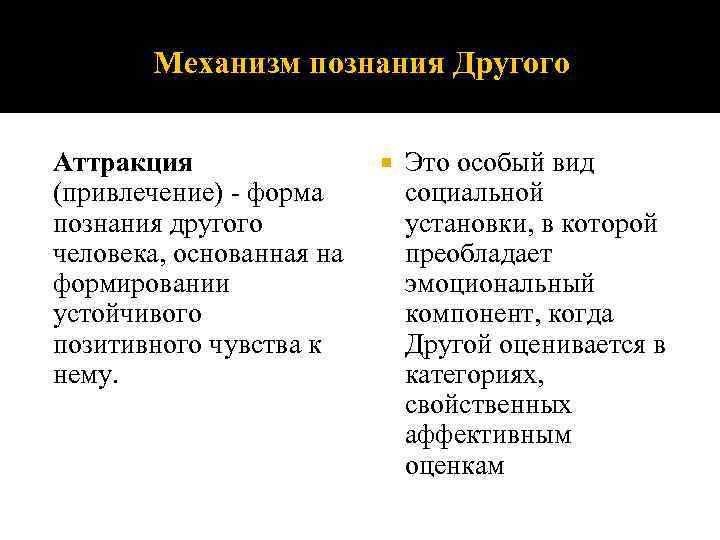 Механизм познания Другого

Аттракция (привлечение) - форма познания другого человека, основанная на формировании устойчивого позитивного чувства к нему.

Это особый вид социальной установки, в которой преобладает эмоциональный компонент, когда Другой оценивается в категориях, свойственных аффективным оценкам